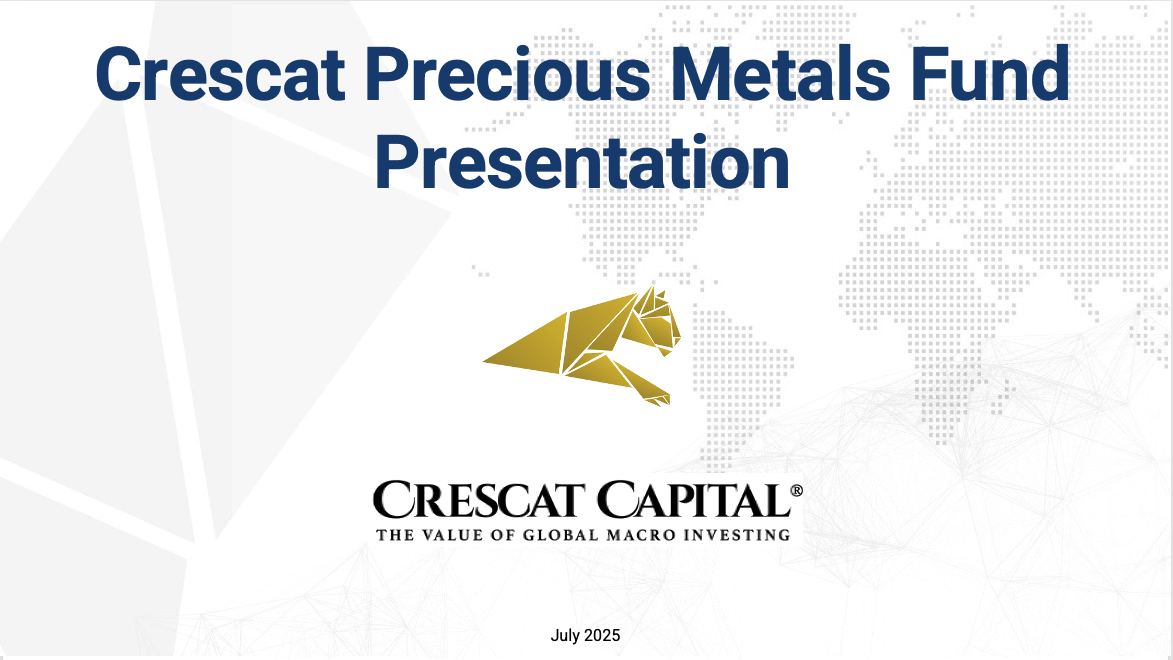 Crescat Precious Metals Fund Presentation

CRESCAT CAPITAL®
THE VALUE OF GLOBAL MACRO INVESTING

July 2025